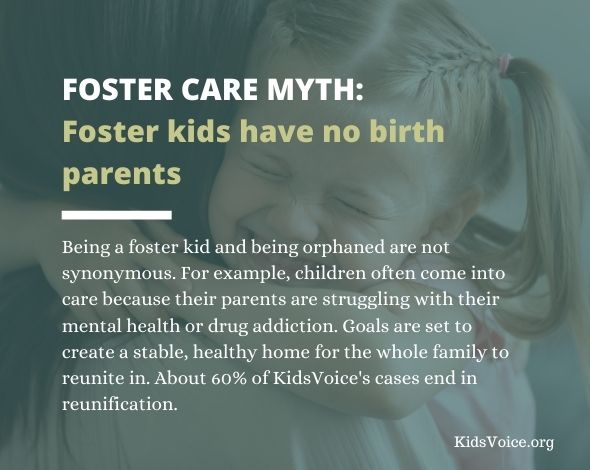 FOSTER CARE MYTH:
Foster kids have no birth parents

Being a foster kid and being orphaned are not synonymous. For example, children often come into care because their parents are struggling with their mental health or drug addiction. Goals are set to create a stable, healthy home for the whole family to reunite in. About 60% of KidsVoice's cases end in reunification.

KidsVoice.org